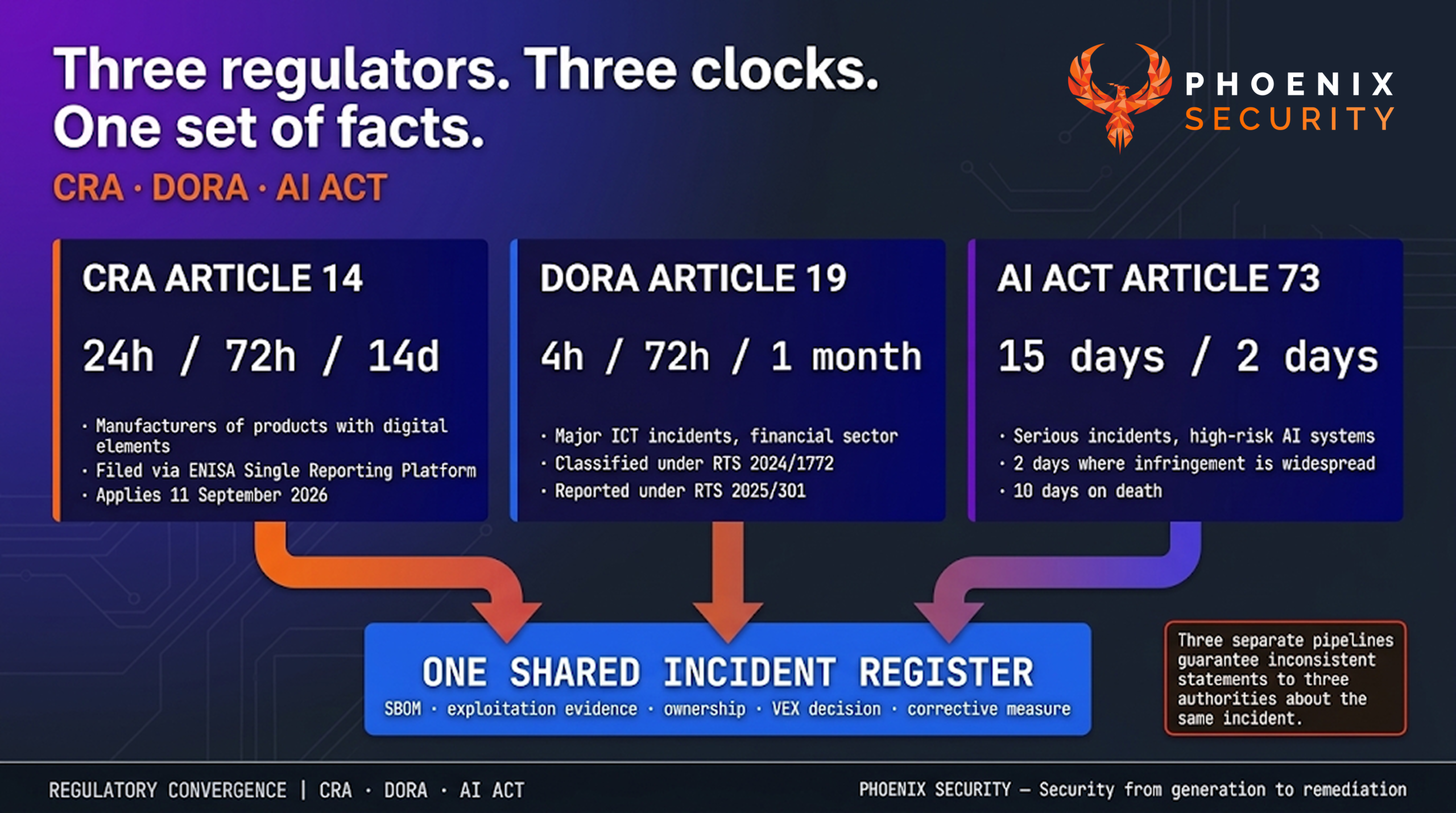 Three regulators. Three clocks. One set of facts.

CRA · DORA · AI ACT

PHOENIX SECURITY

CRA ARTICLE 14

24h / 72h / 14d

· Manufacturers of products with digital elements
· Filed via ENISA Single Reporting Platform
· Applies 11 September 2026

DORA ARTICLE 19

4h / 72h / 1 month

· Major ICT incidents, financial sector
· Classified under RTS 2024/1772
· Reported under RTS 2025/301

AI ACT ARTICLE 73

15 days / 2 days

· Serious incidents, high-risk AI systems
· 2 days where infringement is widespread
· 10 days on death

ONE SHARED INCIDENT REGISTER

SBOM · exploitation evidence · ownership · VEX decision · corrective measure

Three separate pipelines guarantee inconsistent statements to three authorities about the same incident.

REGULATORY CONVERGENCE | CRA · DORA · AI ACT

PHOENIX SECURITY — Security from generation to remediation